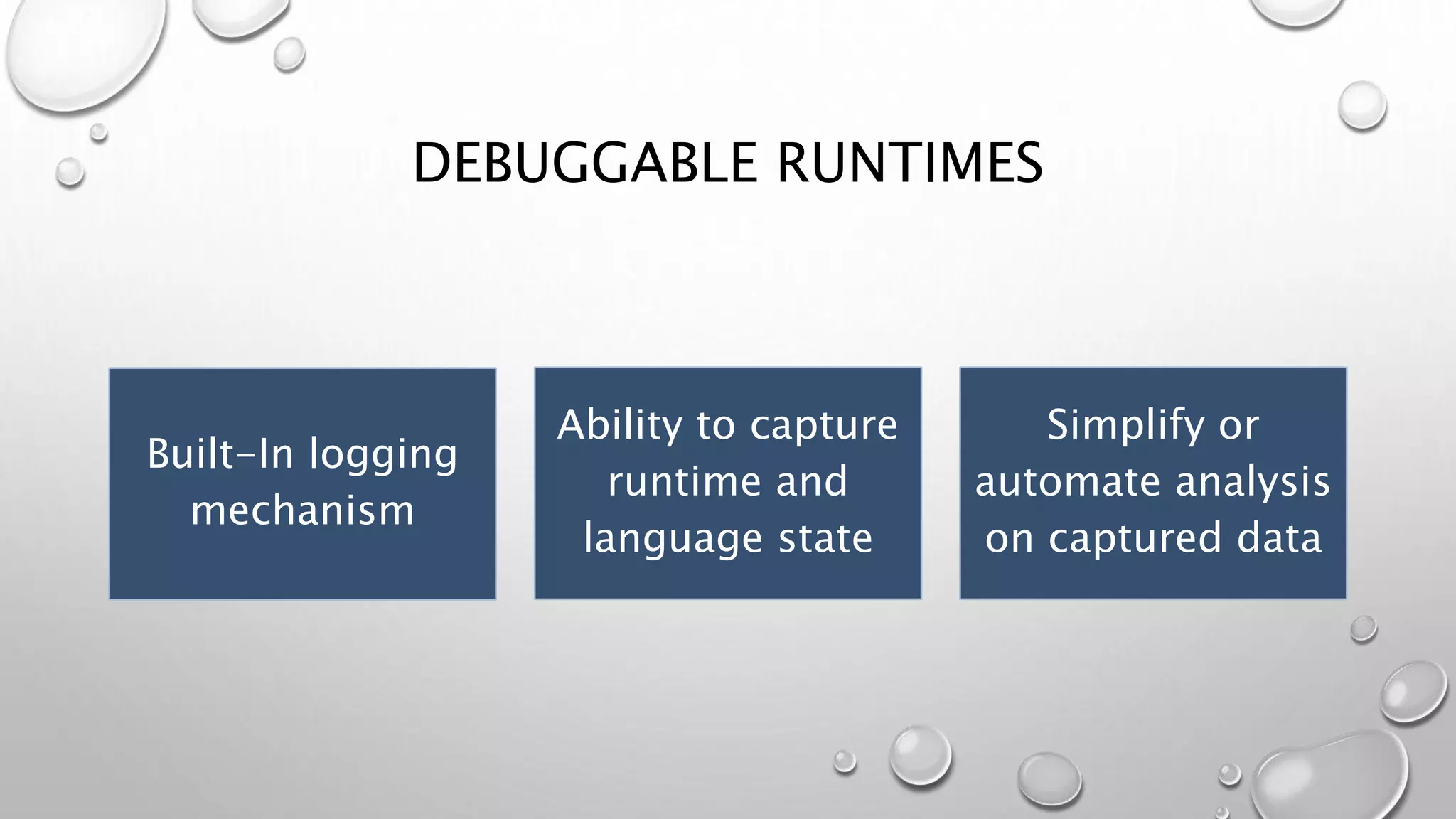 DEBUGGABLE RUNTIMES

Built-In logging mechanism

Ability to capture runtime and language state

Simplify or automate analysis on captured data